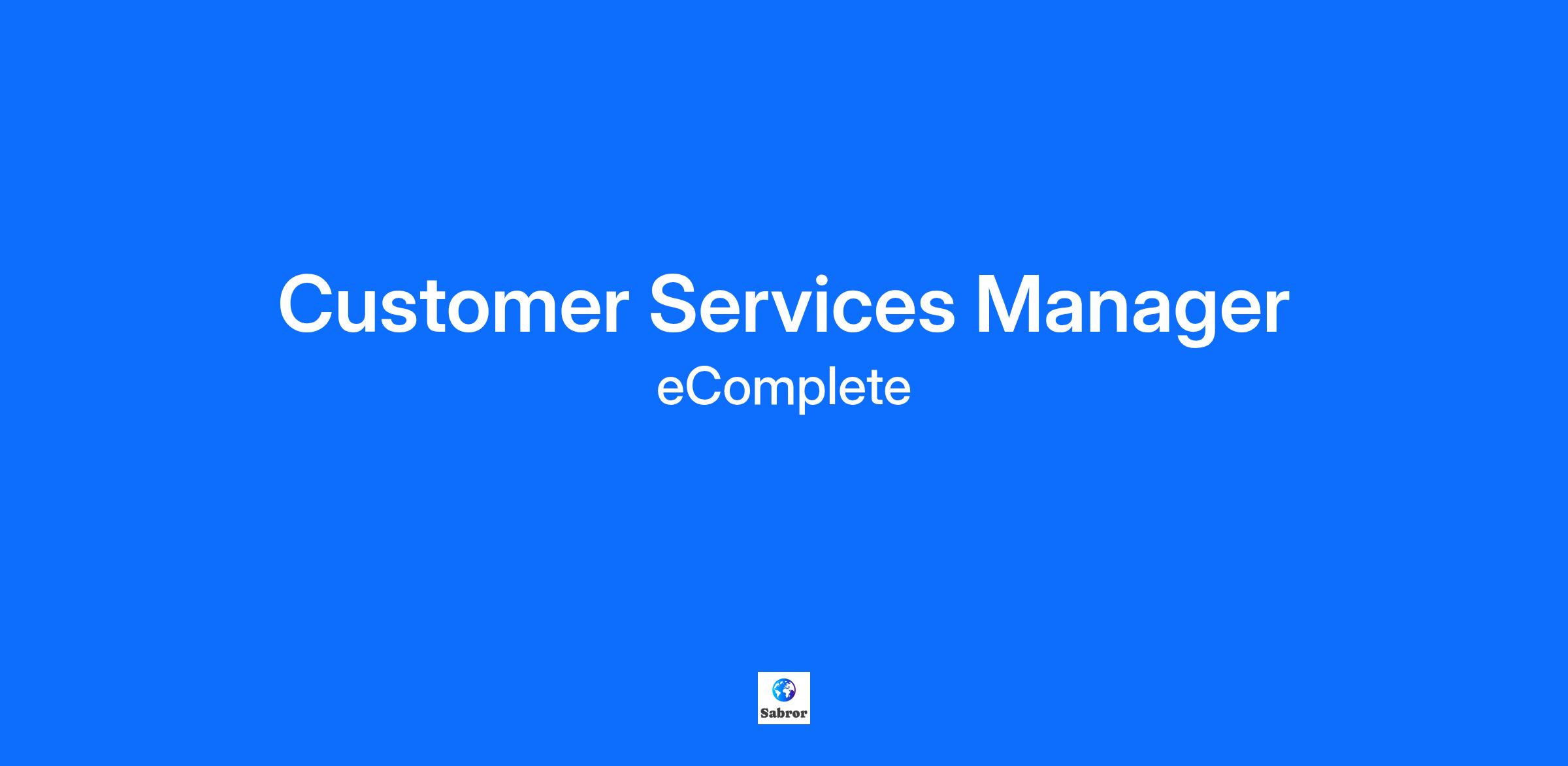 Customer Services Manager
eComplete

Sabror